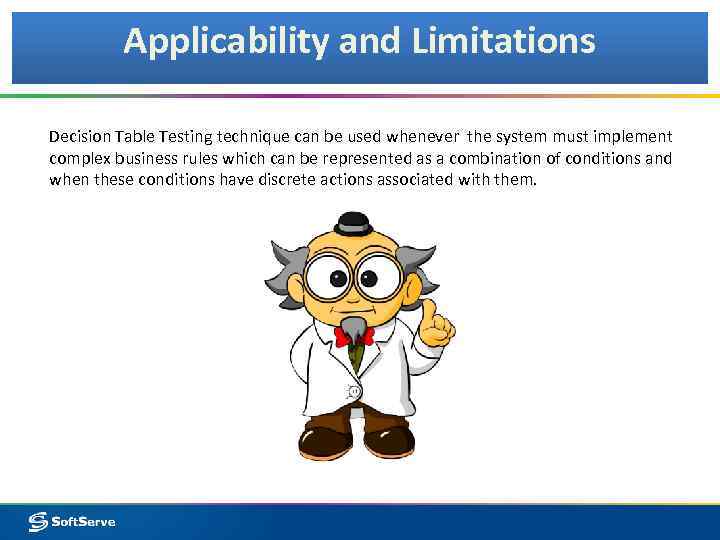 Applicability and Limitations

Decision Table Testing technique can be used whenever the system must implement complex business rules which can be represented as a combination of conditions and when these conditions have discrete actions associated with them.

SoftServe